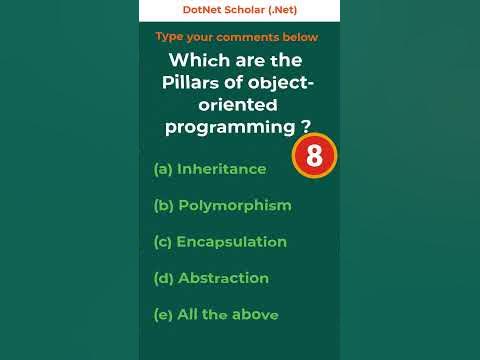 DotNet Scholar (.Net)

Type your comments below

Which are the Pillars of object-oriented programming ?

8

(a) Inheritance

(b) Polymorphism

(c) Encapsulation

(d) Abstraction

(e) All the above